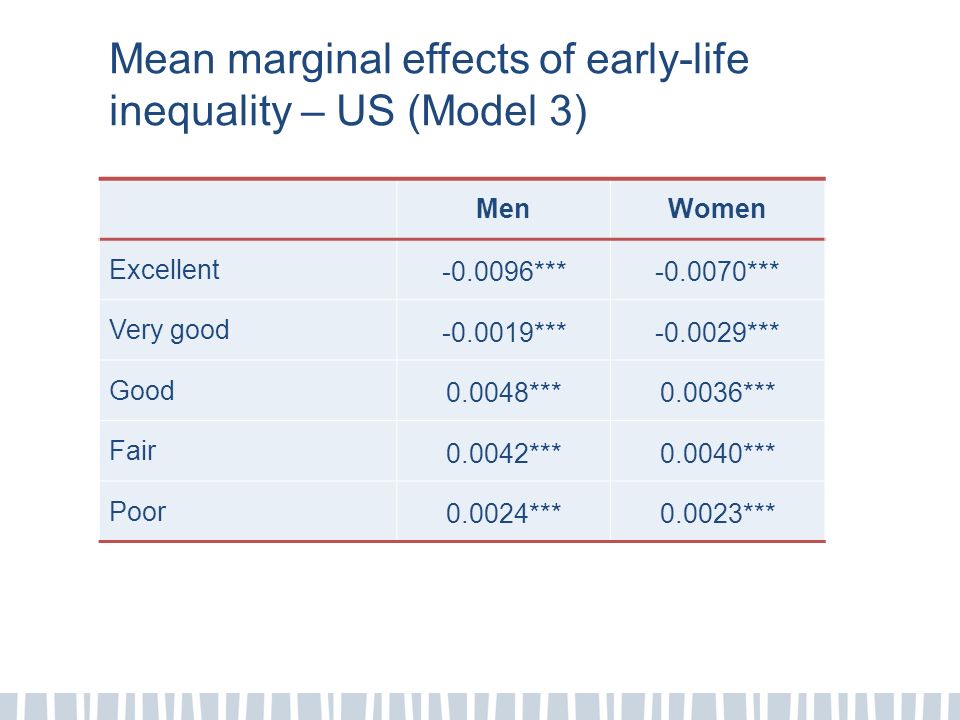 Mean marginal effects of early-life inequality – US (Model 3)

|  | Men | Women |
|---|---|---|
| Excellent | -0.0096*** | -0.0070*** |
| Very good | -0.0019*** | -0.0029*** |
| Good | 0.0048*** | 0.0036*** |
| Fair | 0.0042*** | 0.0040*** |
| Poor | 0.0024*** | 0.0023*** |